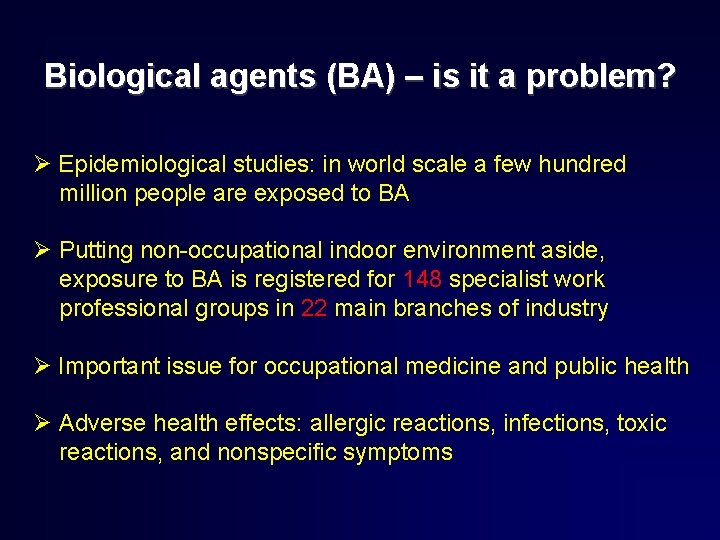 Biological agents (BA) – is it a problem?

➢ Epidemiological studies: in world scale a few hundred million people are exposed to BA

➢ Putting non-occupational indoor environment aside, exposure to BA is registered for 148 specialist work professional groups in 22 main branches of industry

➢ Important issue for occupational medicine and public health

➢ Adverse health effects: allergic reactions, infections, toxic reactions, and nonspecific symptoms